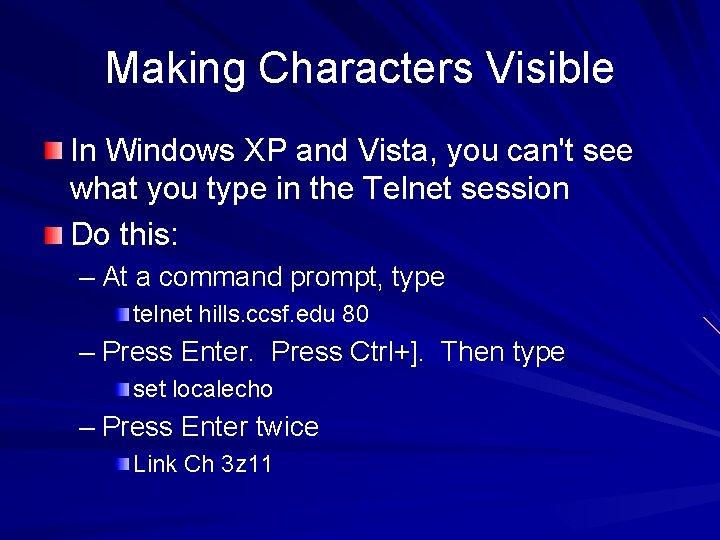 Making Characters Visible

In Windows XP and Vista, you can't see what you type in the Telnet session

Do this:

– At a command prompt, type

telnet hills.ccsf.edu 80

– Press Enter. Press Ctrl+]. Then type

set localecho

– Press Enter twice

Link Ch 3z11